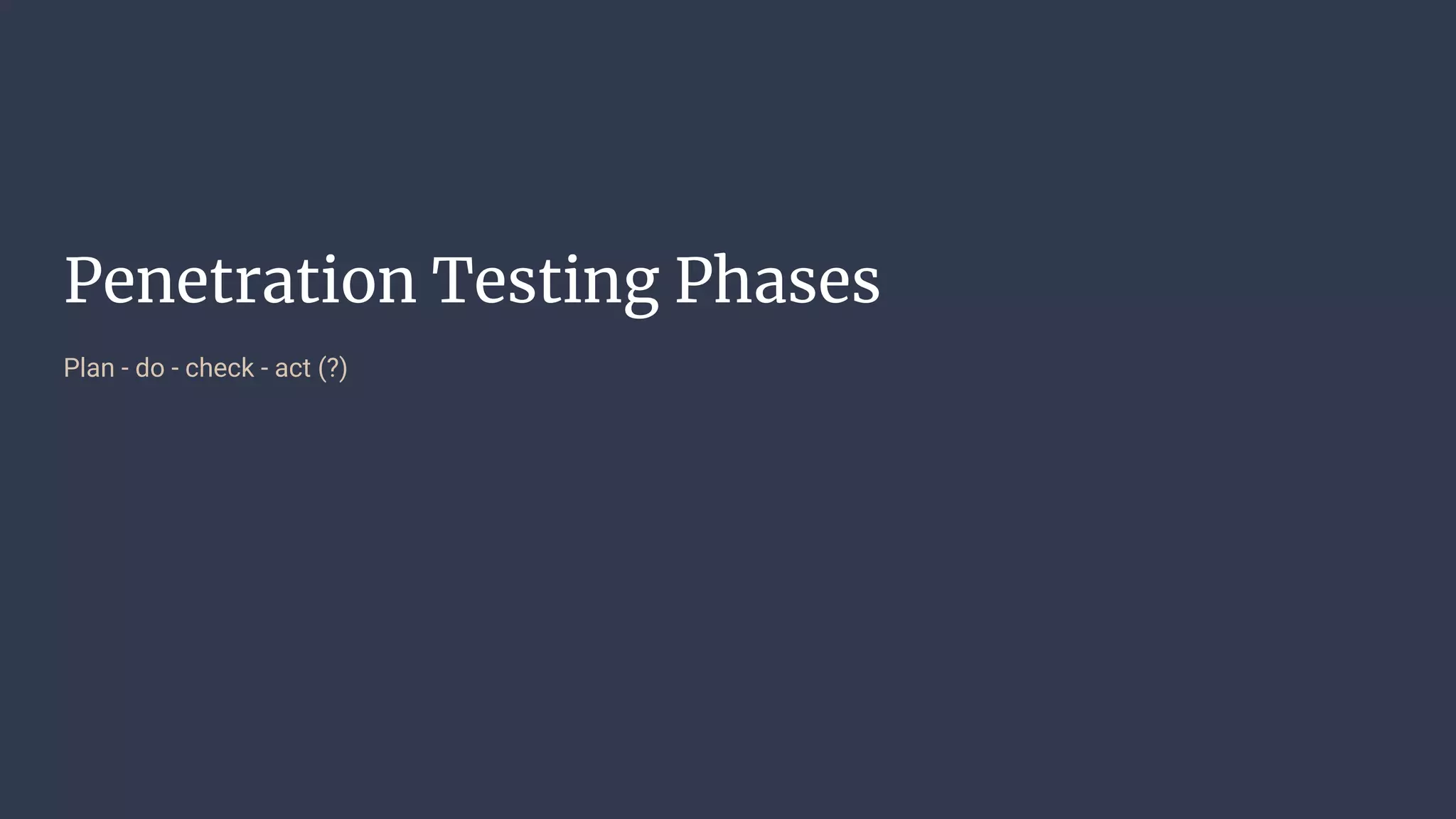 Penetration Testing Phases

Plan - do - check - act (?)